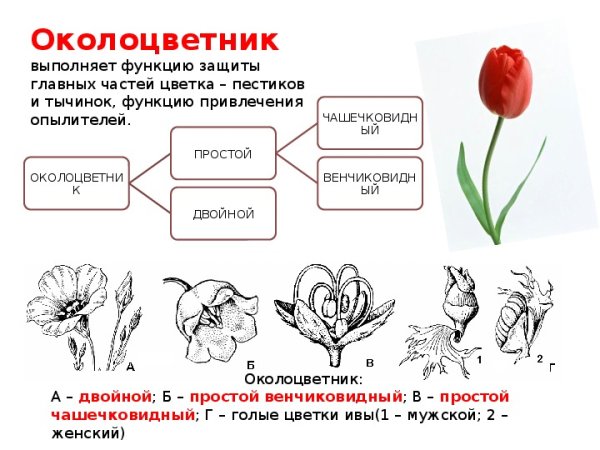 Околоцветник

выполняет функцию защиты главных частей цветка – пестиков и тычинок, функцию привлечения опылителей.

ОКОЛОЦВЕТНИК

ПРОСТОЙ

ДВОЙНОЙ

ЧАШЕЧКОВИДНЫЙ

ВЕНЧИКОВИДНЫЙ

А

Б

В

1

2

Г

Околоцветник:

А – двойной; Б – простой венчиковидный; В – простой чашечковидный; Г – голые цветки ивы(1 – мужской; 2 – женский)